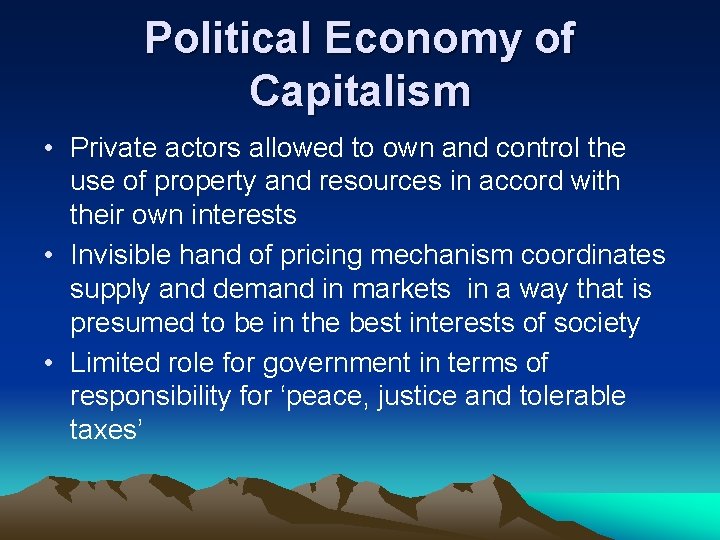 Political Economy of Capitalism

• Private actors allowed to own and control the use of property and resources in accord with their own interests
• Invisible hand of pricing mechanism coordinates supply and demand in markets in a way that is presumed to be in the best interests of society
• Limited role for government in terms of responsibility for ‘peace, justice and tolerable taxes’